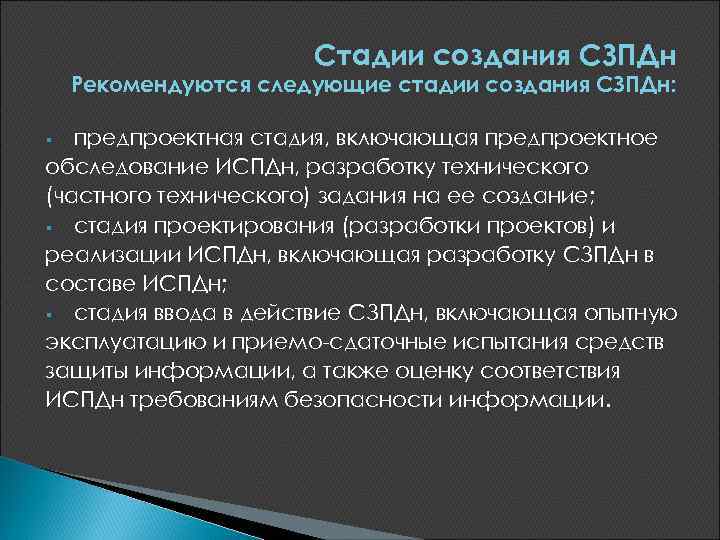 Стадии создания СЗПДн
Рекомендуются следующие стадии создания СЗПДн:

▪ предпроектная стадия, включающая предпроектное обследование ИСПДн, разработку технического (частного технического) задания на ее создание;
▪ стадия проектирования (разработки проектов) и реализации ИСПДн, включающая разработку СЗПДн в составе ИСПДн;
▪ стадия ввода в действие СЗПДн, включающая опытную эксплуатацию и приемо-сдаточные испытания средств защиты информации, а также оценку соответствия ИСПДн требованиям безопасности информации.